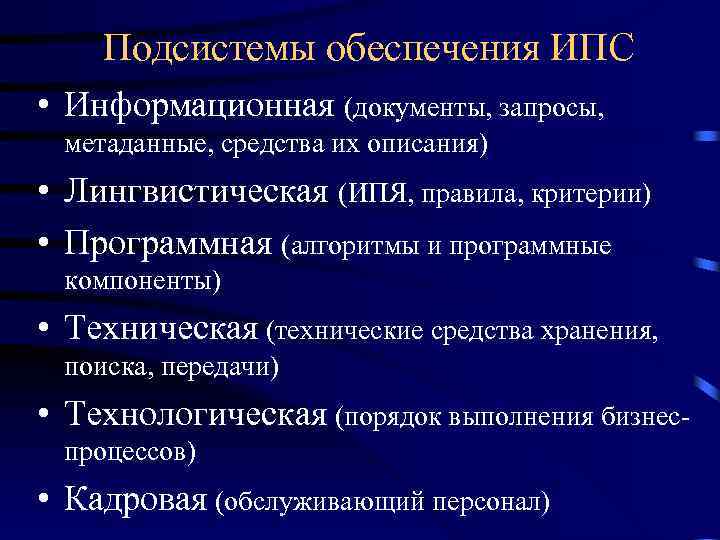 Подсистемы обеспечения ИПС

• Информационная (документы, запросы, метаданные, средства их описания)
• Лингвистическая (ИПЯ, правила, критерии)
• Программная (алгоритмы и программные компоненты)
• Техническая (технические средства хранения, поиска, передачи)
• Технологическая (порядок выполнения бизнес-процессов)
• Кадровая (обслуживающий персонал)